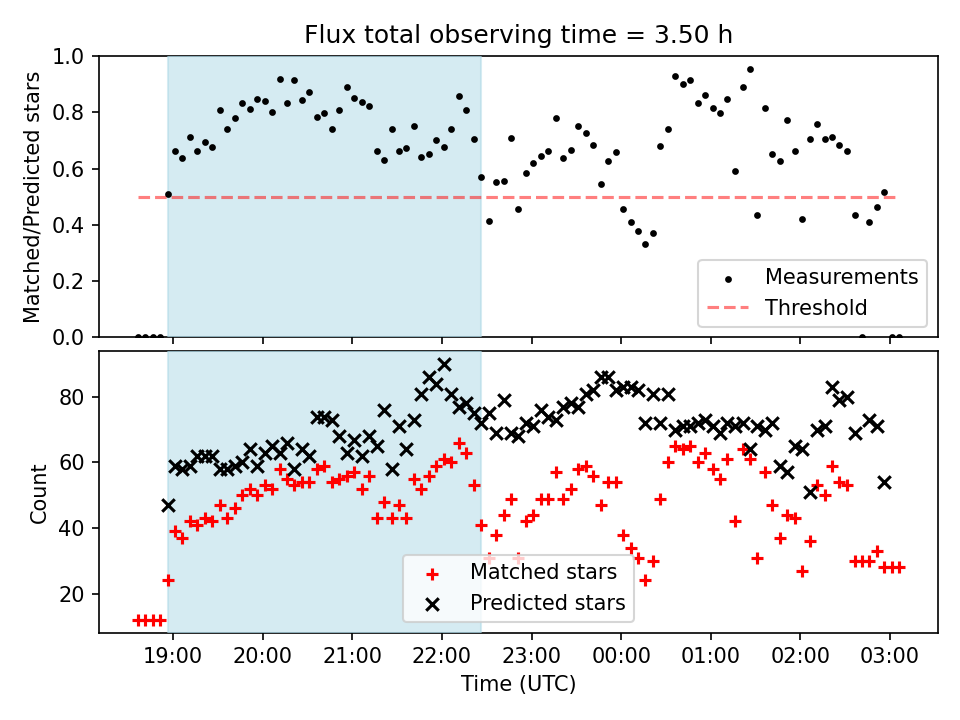 Flux total observing time = 3.50 h

Matched/Predicted stars

1.0
0.8
0.6
0.4
0.2
0.0

Measurements
Threshold

Count

80
60
40
20

Matched stars
Predicted stars

19:00 20:00 21:00 22:00 23:00 00:00 01:00 02:00 03:00

Time (UTC)